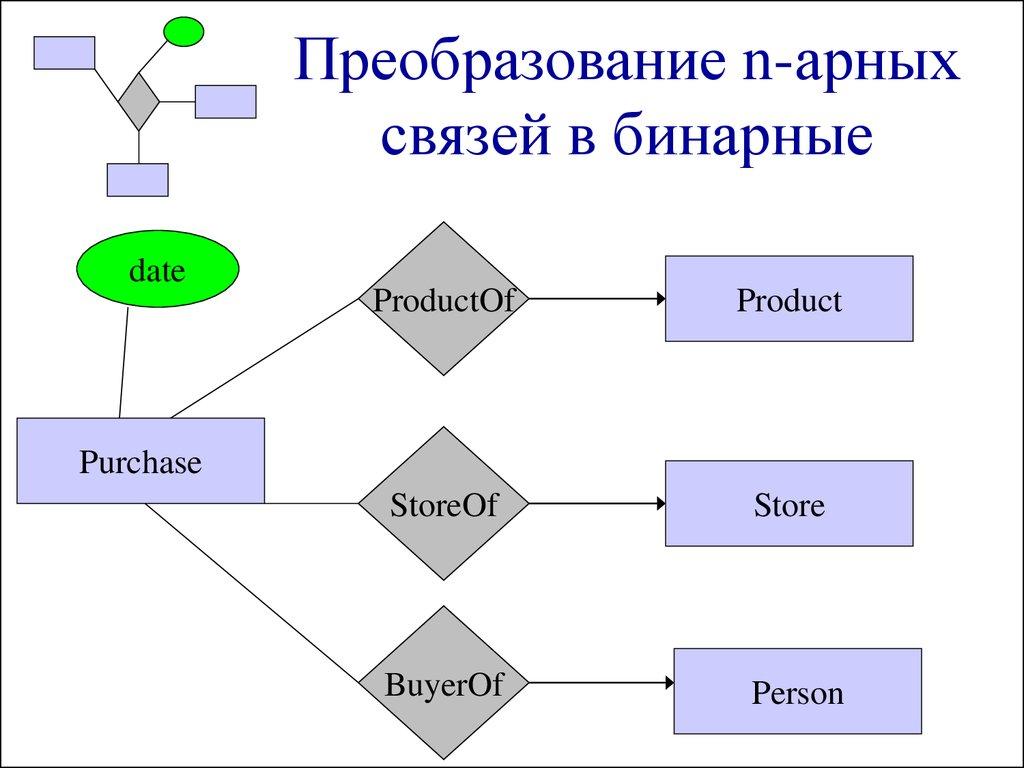 Преобразование n-арных связей в бинарные

date

ProductOf

Product

Purchase

StoreOf

Store

BuyerOf

Person